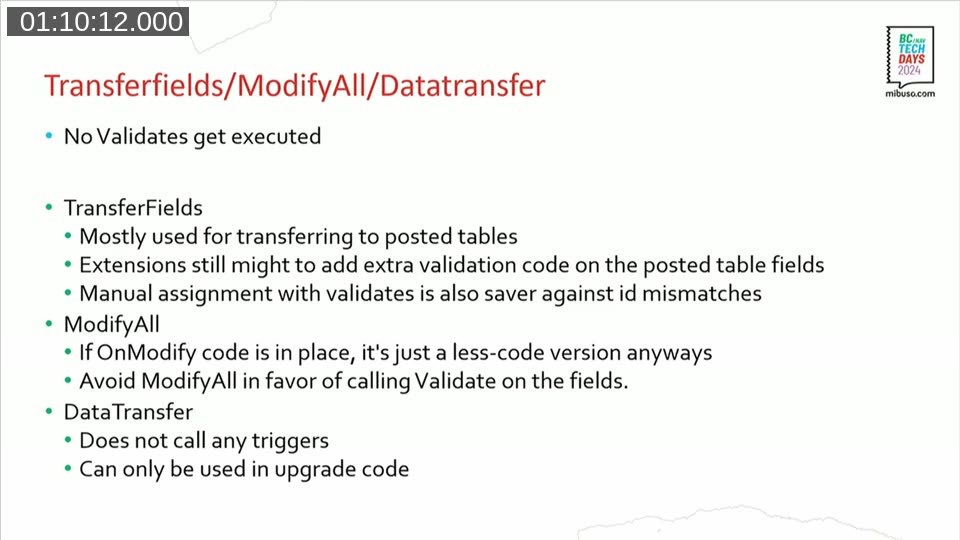 01:10:12.000

BC/NAV TECH DAYS 2024
mibuso.com

Transferfields/ModifyAll/Datatransfer

• No Validates get executed

• TransferFields
  • Mostly used for transferring to posted tables
  • Extensions still might to add extra validation code on the posted table fields
  • Manual assignment with validates is also saver against id mismatches
• ModifyAll
  • If OnModify code is in place, it's just a less-code version anyways
  • Avoid ModifyAll in favor of calling Validate on the fields.
• DataTransfer
  • Does not call any triggers
  • Can only be used in upgrade code